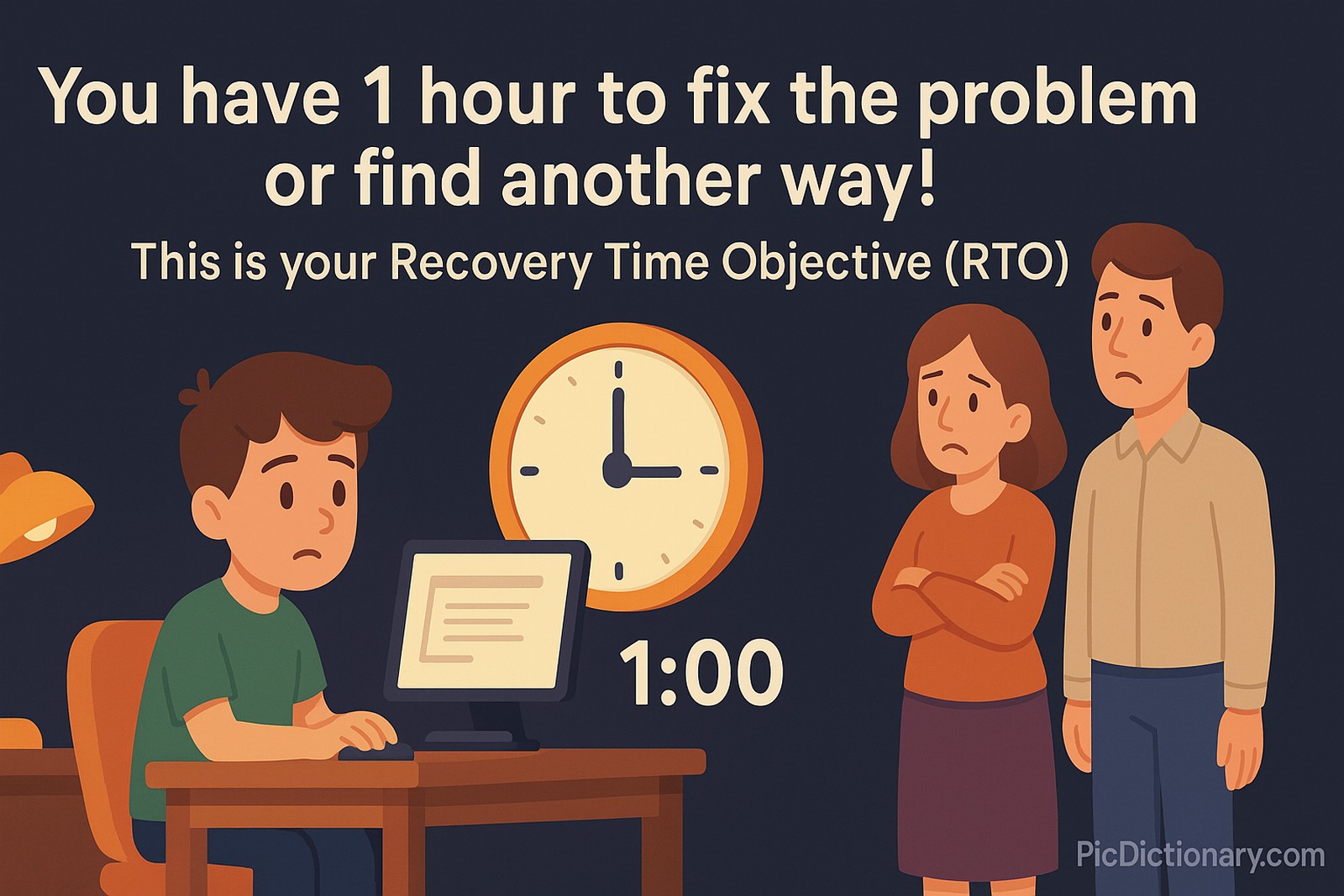 You have 1 hour to fix the problem or find another way!

This is your Recovery Time Objective (RTO)

1:00

PicDictionary.com